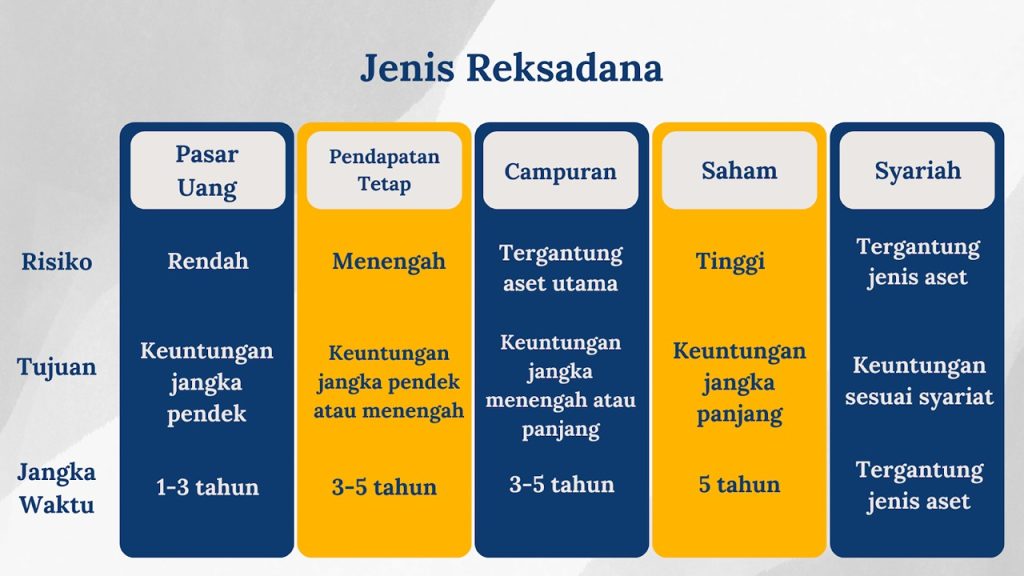 Jenis Reksadana

| | Pasar Uang | Pendapatan Tetap | Campuran | Saham | Syariah |
|---|---|---|---|---|---|
| Risiko | Rendah | Menengah | Tergantung aset utama | Tinggi | Tergantung jenis aset |
| Tujuan | Keuntungan jangka pendek | Keuntungan jangka pendek atau menengah | Keuntungan jangka menengah atau panjang | Keuntungan jangka panjang | Keuntungan sesuai syariat |
| Jangka Waktu | 1-3 tahun | 3-5 tahun | 3-5 tahun | 5 tahun | Tergantung jenis aset |